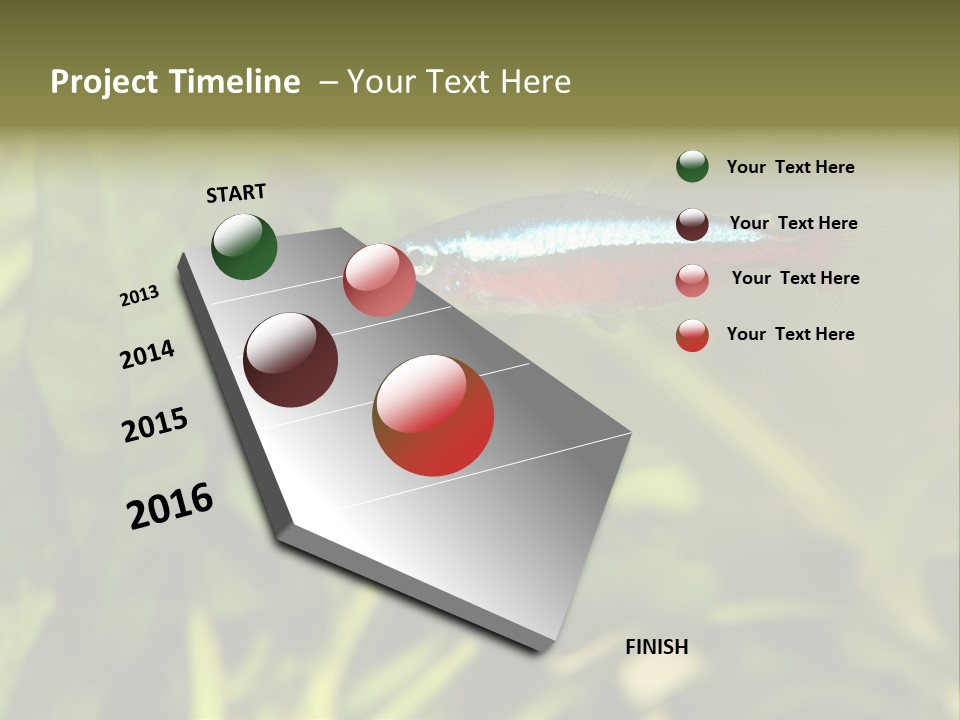 Project Timeline – Your Text Here

START

2013

2014

2015

2016

FINISH

Your Text Here

Your Text Here

Your Text Here

Your Text Here